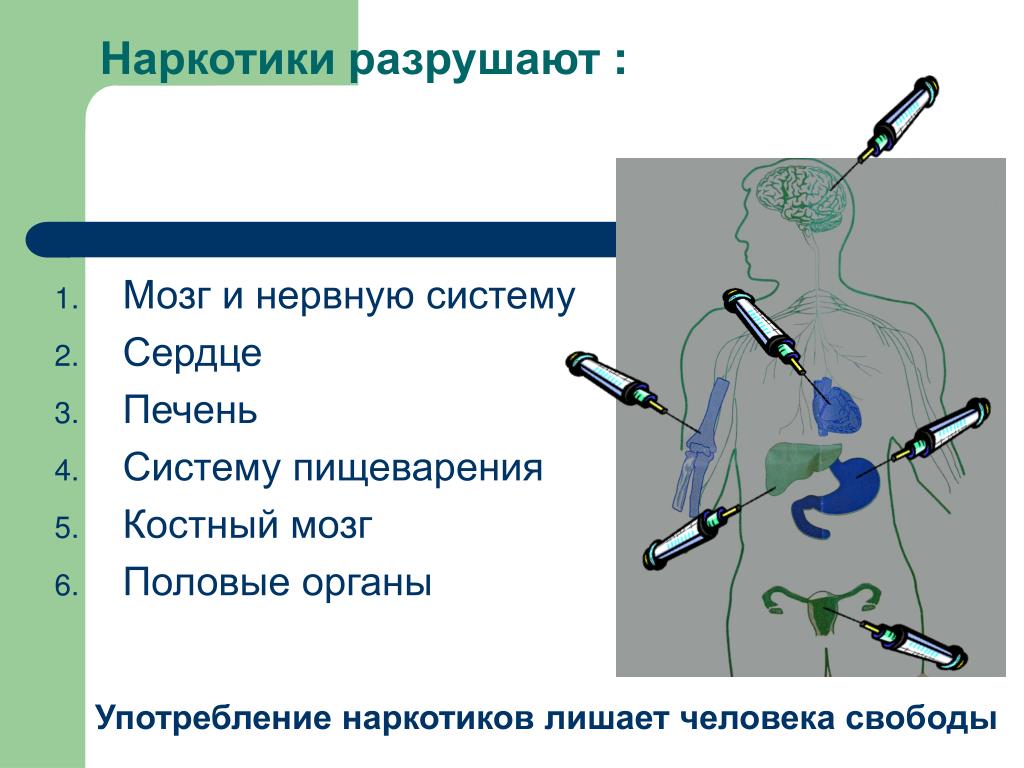 Наркотики разрушают :

1. Мозг и нервную систему
2. Сердце
3. Печень
4. Систему пищеварения
5. Костный мозг
6. Половые органы

Употребление наркотиков лишает человека свободы